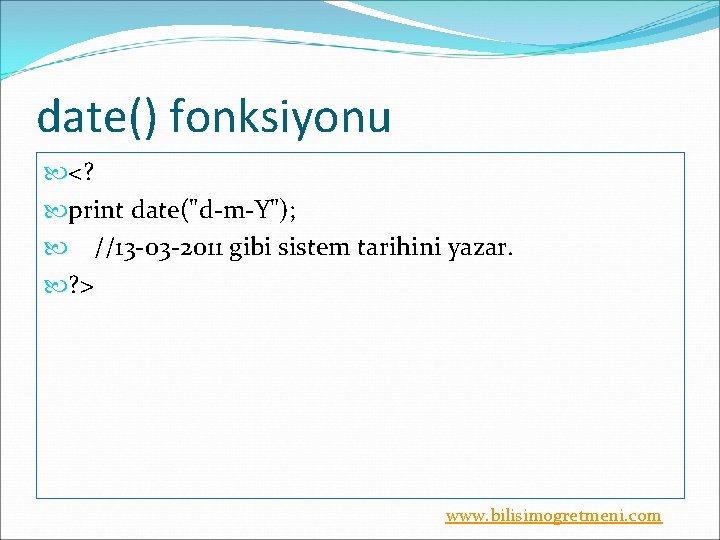 date() fonksiyonu

<?

print date("d-m-Y");

//13-03-2011 gibi sistem tarihini yazar.

?>

www.bilisimogretmeni.com